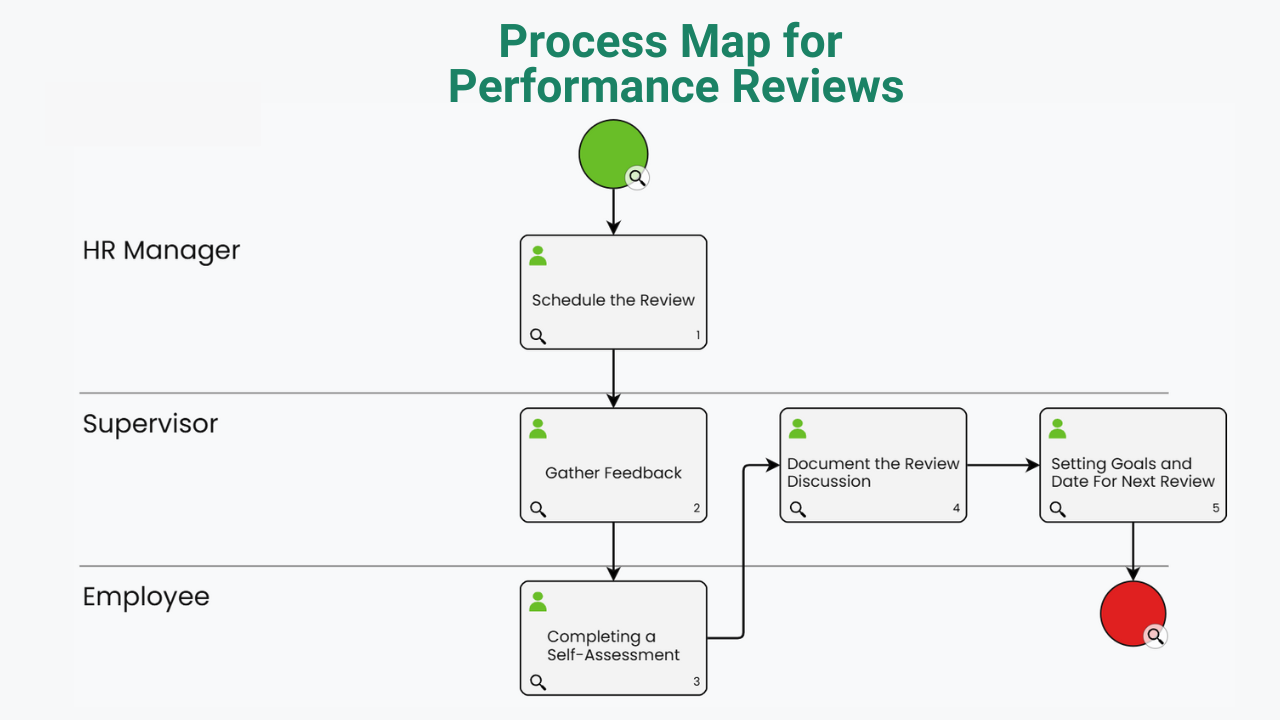 Process Map for Performance Reviews

HR Manager

Schedule the Review
1

Supervisor

Gather Feedback
2

Document the Review Discussion
4

Setting Goals and Date For Next Review
5

Employee

Completing a Self-Assessment
3